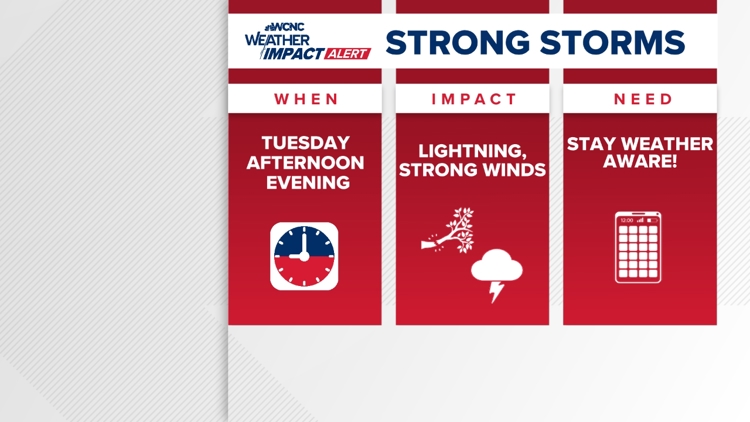 WCNC
WEATHER
IMPACT ALERT

STRONG STORMS

WHEN

TUESDAY AFTERNOON EVENING

IMPACT

LIGHTNING, STRONG WINDS

NEED

STAY WEATHER AWARE!

12:00